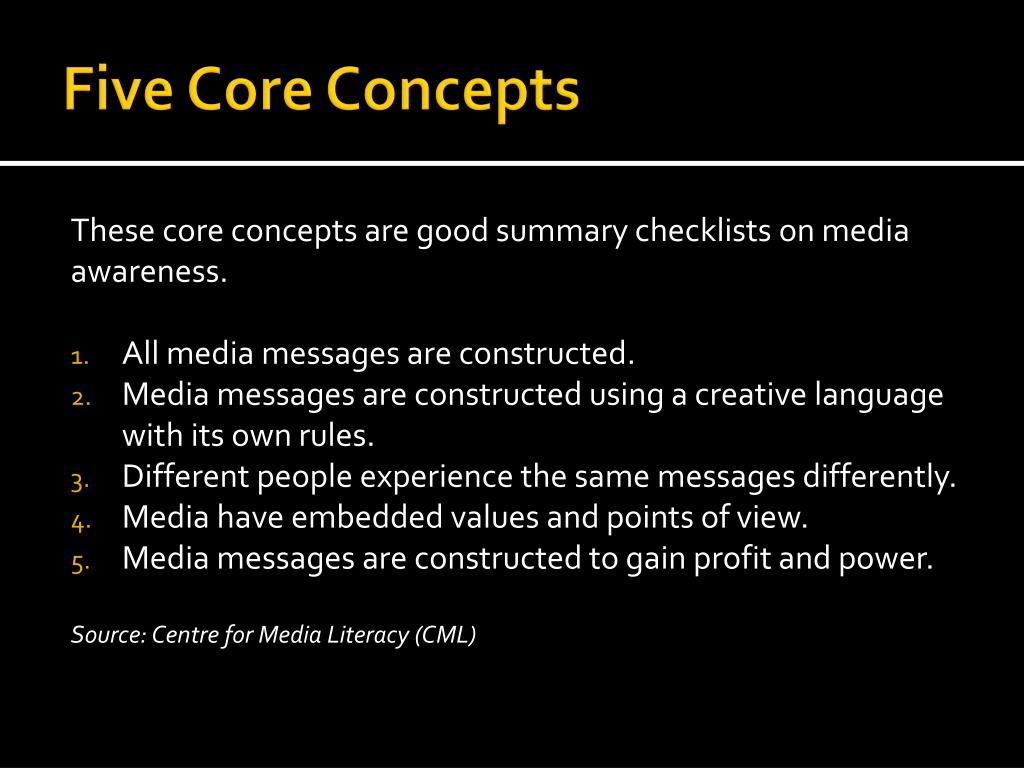 Five Core Concepts

These core concepts are good summary checklists on media awareness.

1. All media messages are constructed.
2. Media messages are constructed using a creative language with its own rules.
3. Different people experience the same messages differently.
4. Media have embedded values and points of view.
5. Media messages are constructed to gain profit and power.

Source: Centre for Media Literacy (CML)